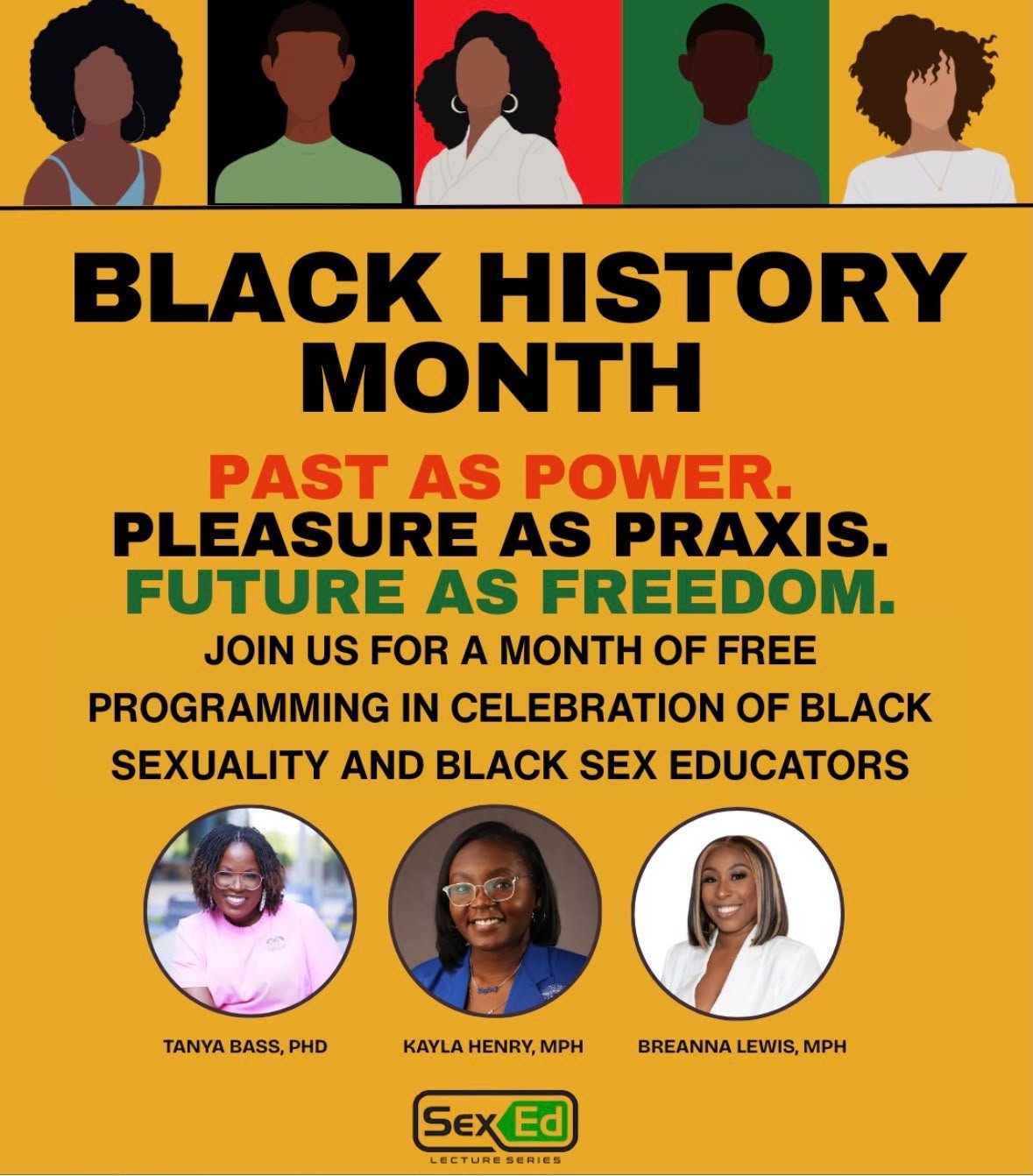 BLACK HISTORY MONTH

PAST AS POWER.
PLEASURE AS PRAXIS.
FUTURE AS FREEDOM.

JOIN US FOR A MONTH OF FREE PROGRAMMING IN CELEBRATION OF BLACK SEXUALITY AND BLACK SEX EDUCATORS

TANYA BASS, PHD

KAYLA HENRY, MPH

BREANNA LEWIS, MPH

Sex Ed
LECTURE SERIES